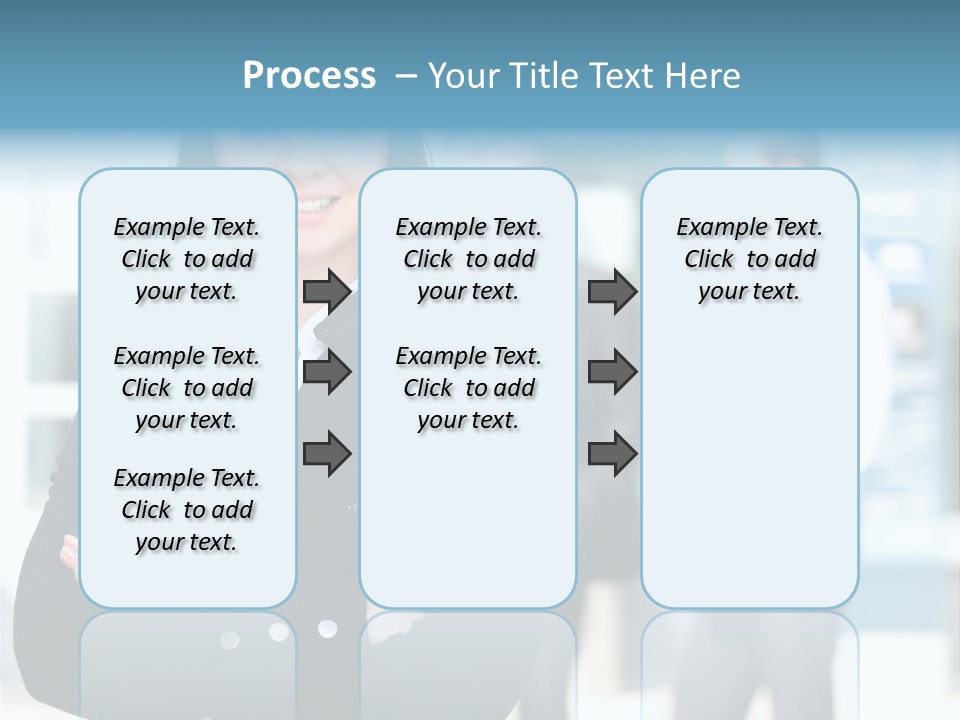 Process – Your Title Text Here

Example Text. Click to add your text.

Example Text. Click to add your text.

Example Text. Click to add your text.

Example Text. Click to add your text.

Example Text. Click to add your text.

Example Text. Click to add your text.